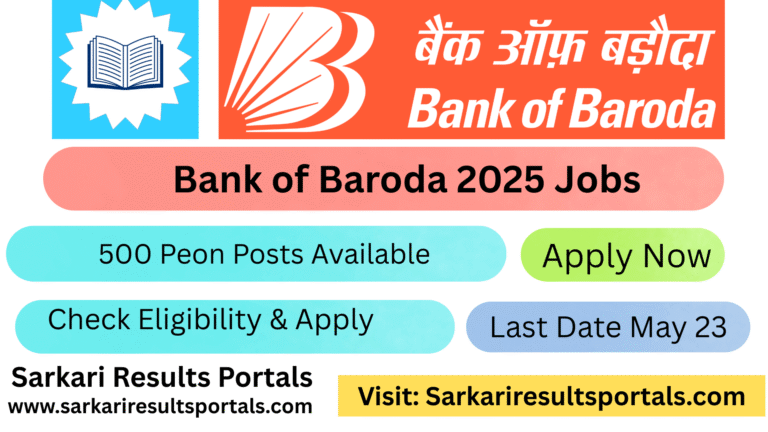 बैंक ऑफ़ बड़ौदा
Bank of Baroda

Bank of Baroda 2025 Jobs

500 Peon Posts Available

Apply Now

Check Eligibility & Apply

Last Date May 23

Sarkari Results Portals
www.sarkariresultsportals.com

Visit: Sarkariresultsportals.com